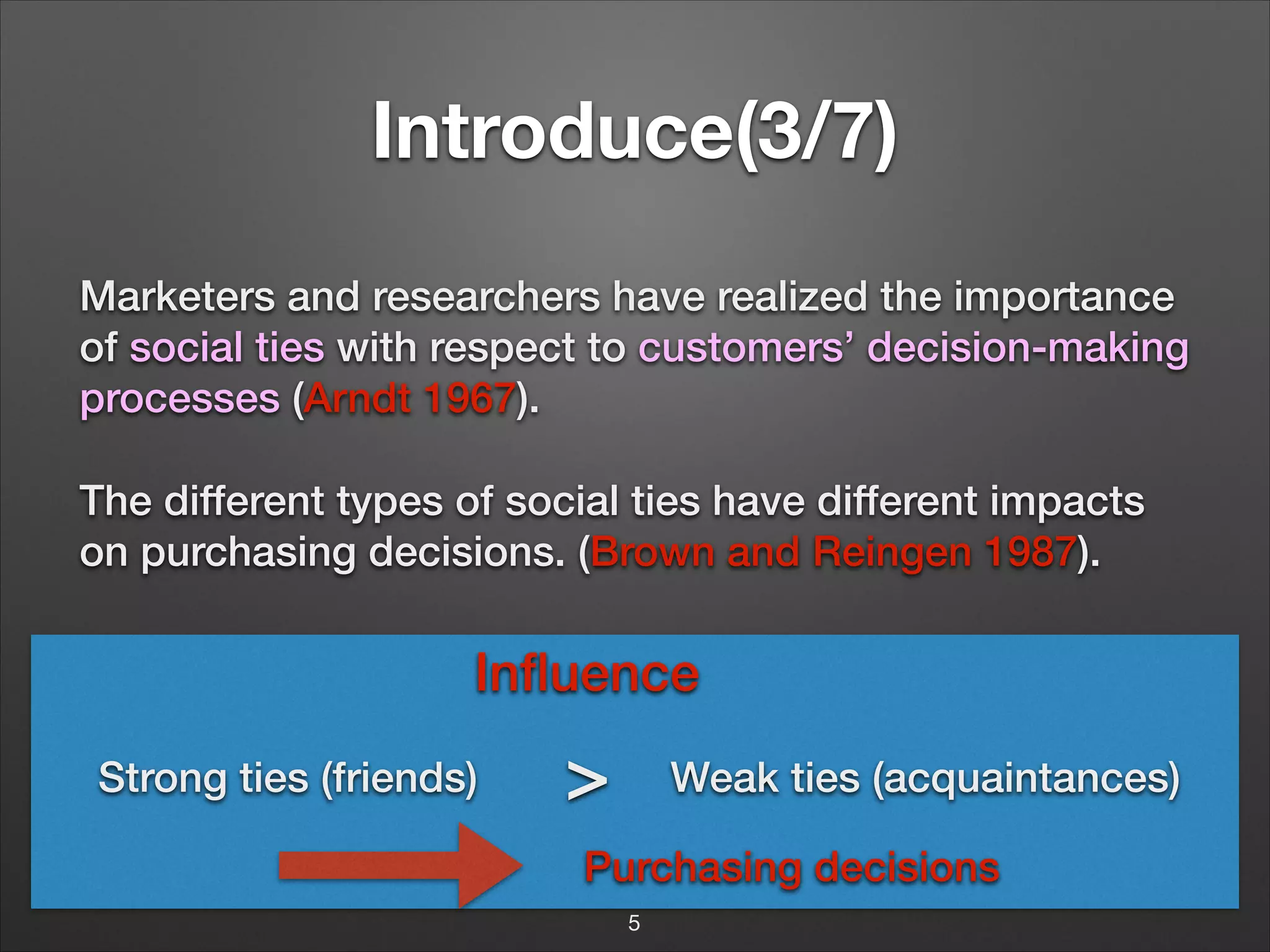 Introduce(3/7)

Marketers and researchers have realized the importance of social ties with respect to customers' decision-making processes (Arndt 1967).

The different types of social ties have different impacts on purchasing decisions. (Brown and Reingen 1987).

Influence

Strong ties (friends) > Weak ties (acquaintances)

Purchasing decisions

5